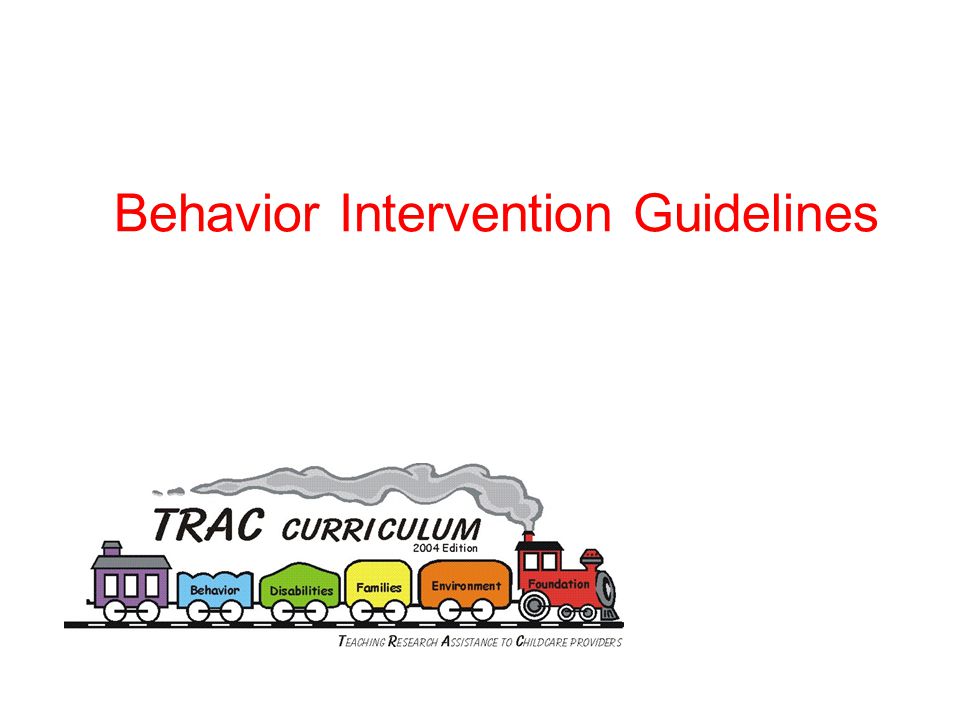 Behavior Intervention Guidelines

TRAC CURRICULUM
2004 Edition

Behavior
Disabilities
Families
Environment
Foundation

TEACHING RESEARCH ASSISTANCE TO CHILDCARE PROVIDERS